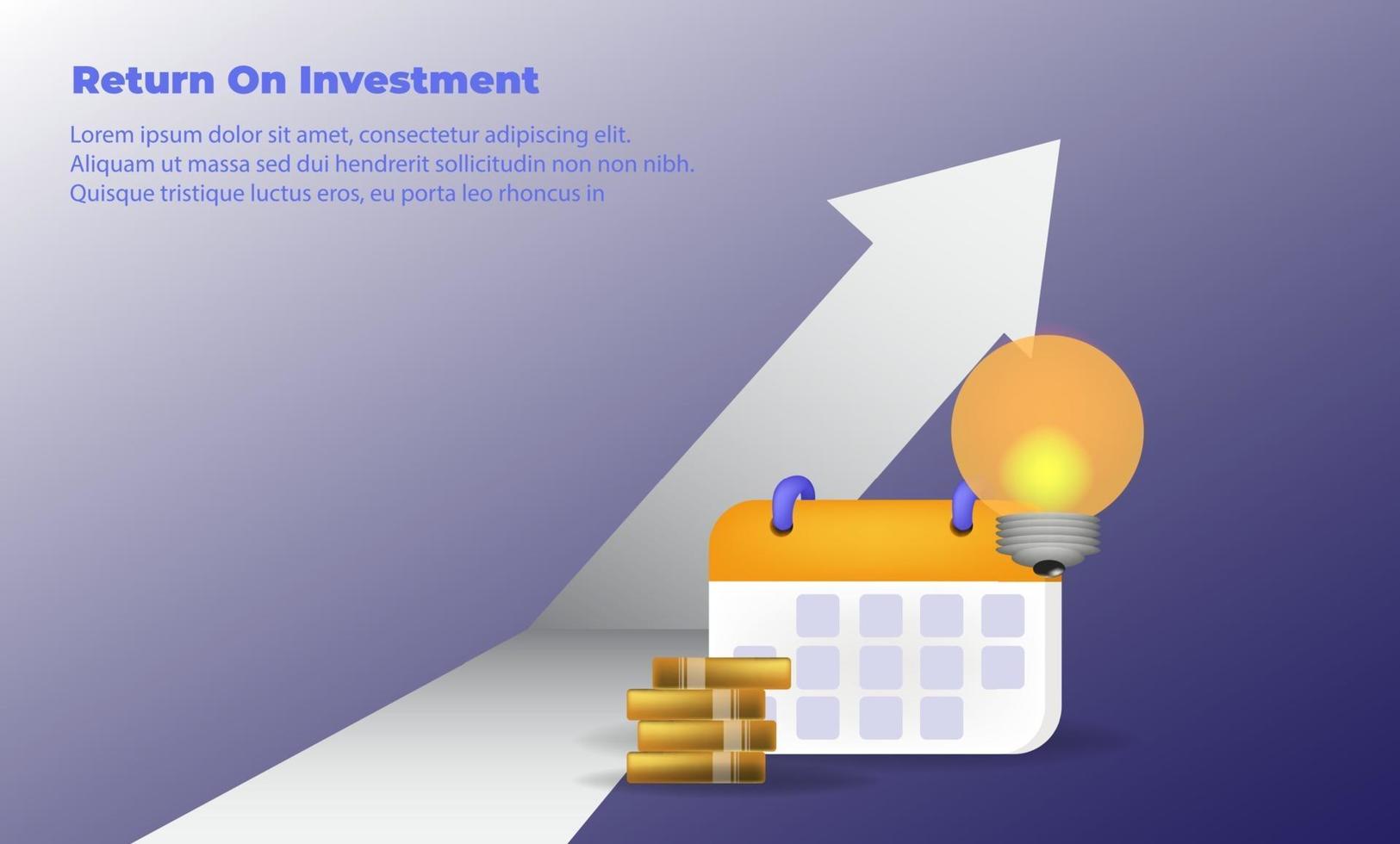 Return On Investment

Lorem ipsum dolor sit amet, consectetur adipiscing elit. Aliquam ut massa sed dui hendrerit sollicitudin non non nibh. Quisque tristique luctus eros, eu porta leo rhoncus in